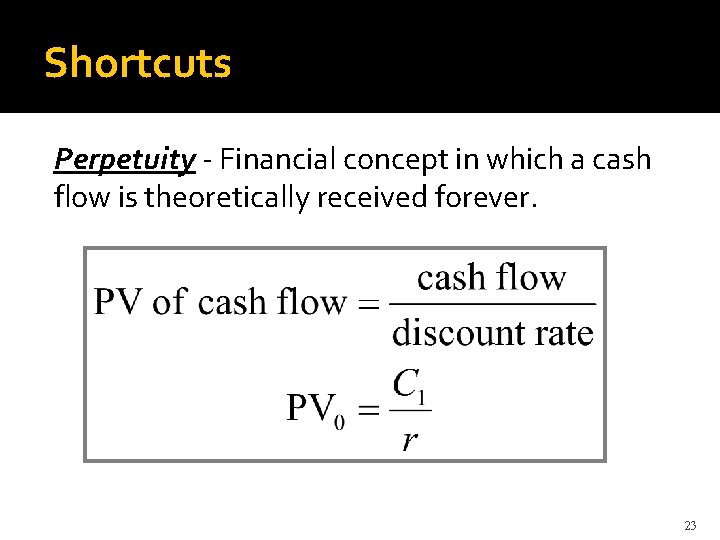 Shortcuts

Perpetuity - Financial concept in which a cash flow is theoretically received forever.

$\text{PV of cash flow} = \frac{\text{cash flow}}{\text{discount rate}}$

$\text{PV}_0 = \frac{C_1}{r}$

23